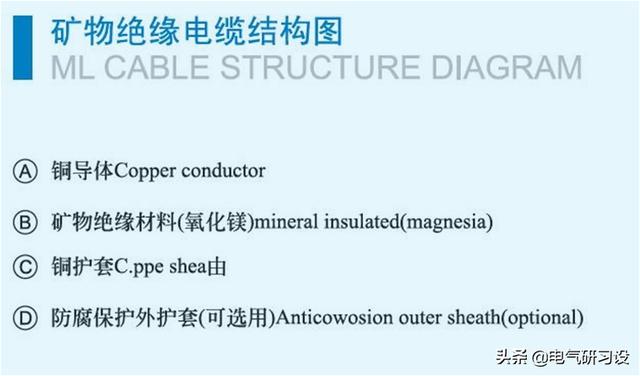 矿物绝缘电缆结构图
ML CABLE STRUCTURE DIAGRAM

Ⓐ 铜导体Copper conductor

Ⓑ 矿物绝缘材料(氧化镁)mineral insulated(magnesia)

Ⓒ 铜护套C.ppe shea由

Ⓓ 防腐保护外护套(可选用)Anticowosion outer sheath(optional)

头条 @电气研习设